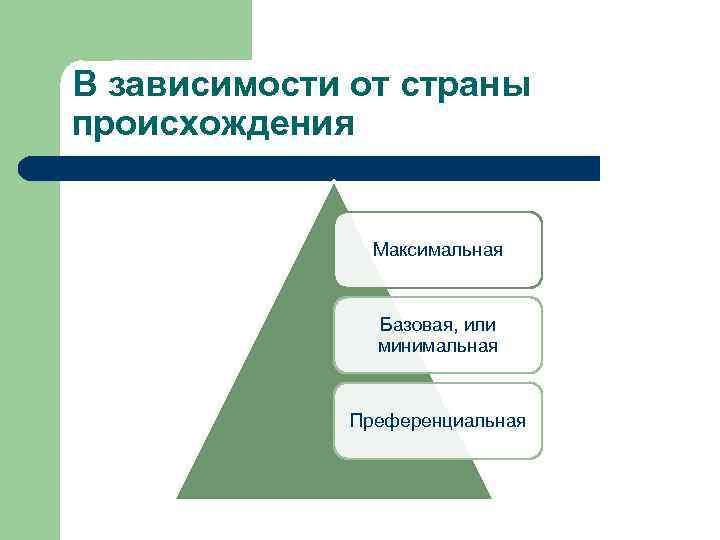 В зависимости от страны происхождения

Максимальная

Базовая, или минимальная

Преференциальная